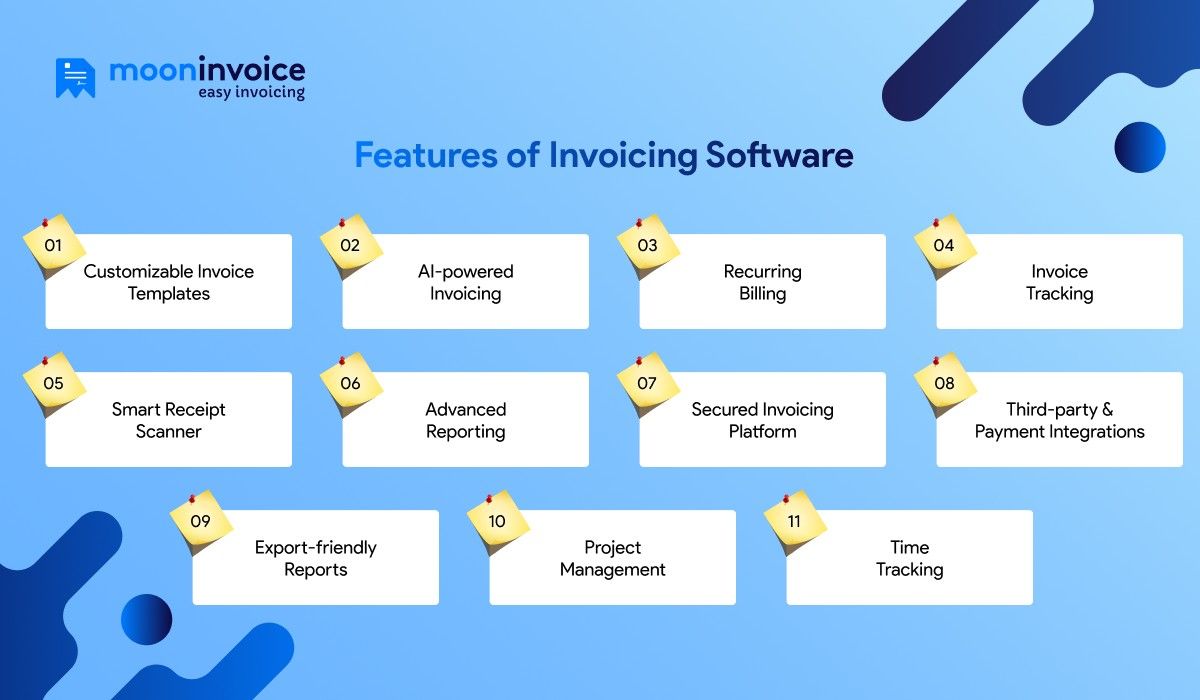 mooninvoice
easy invoicing

Features of Invoicing Software

01 Customizable Invoice Templates

02 AI-powered Invoicing

03 Recurring Billing

04 Invoice Tracking

05 Smart Receipt Scanner

06 Advanced Reporting

07 Secured Invoicing Platform

08 Third-party & Payment Integrations

09 Export-friendly Reports

10 Project Management

11 Time Tracking